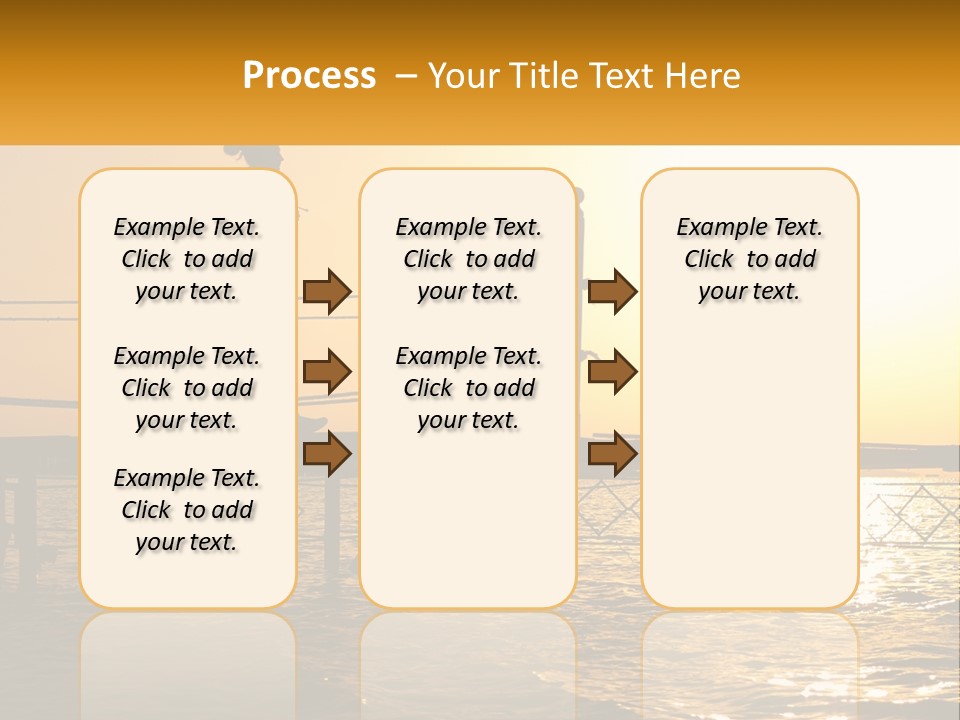 Process – Your Title Text Here

Example Text. Click to add your text.

Example Text. Click to add your text.

Example Text. Click to add your text.

Example Text. Click to add your text.

Example Text. Click to add your text.

Example Text. Click to add your text.